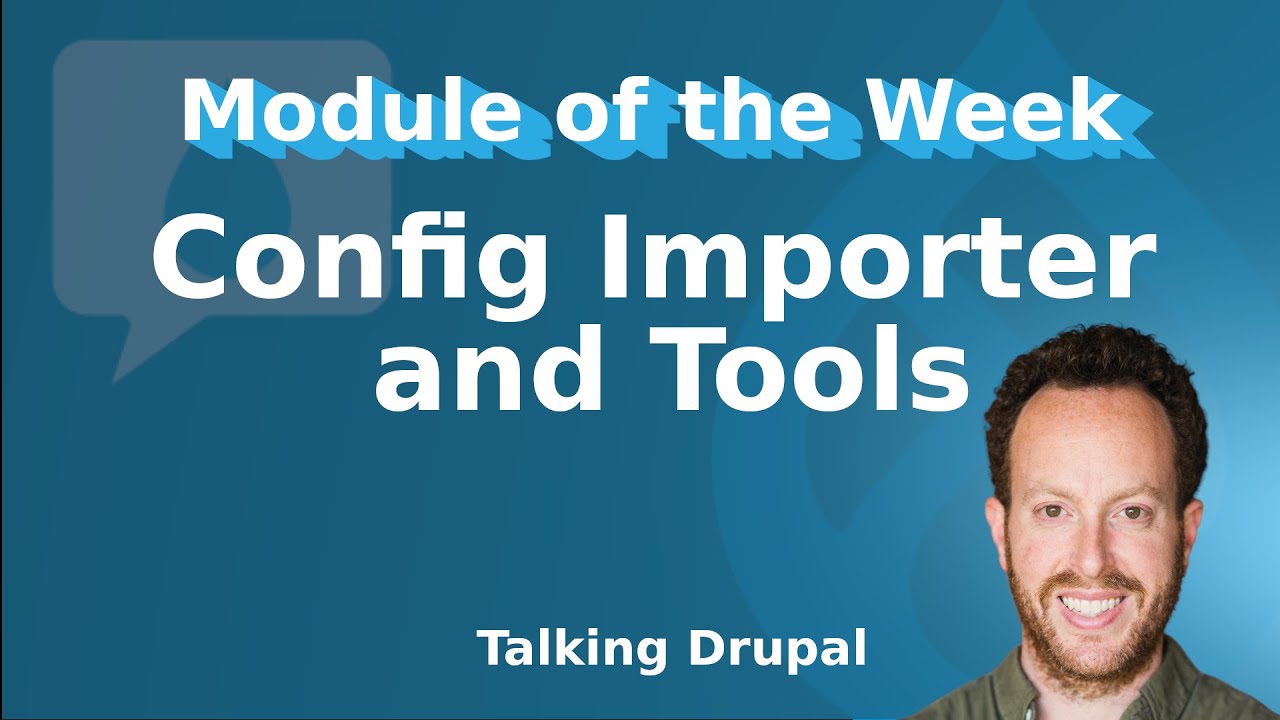 Module of the Week

Config Importer and Tools

Talking Drupal